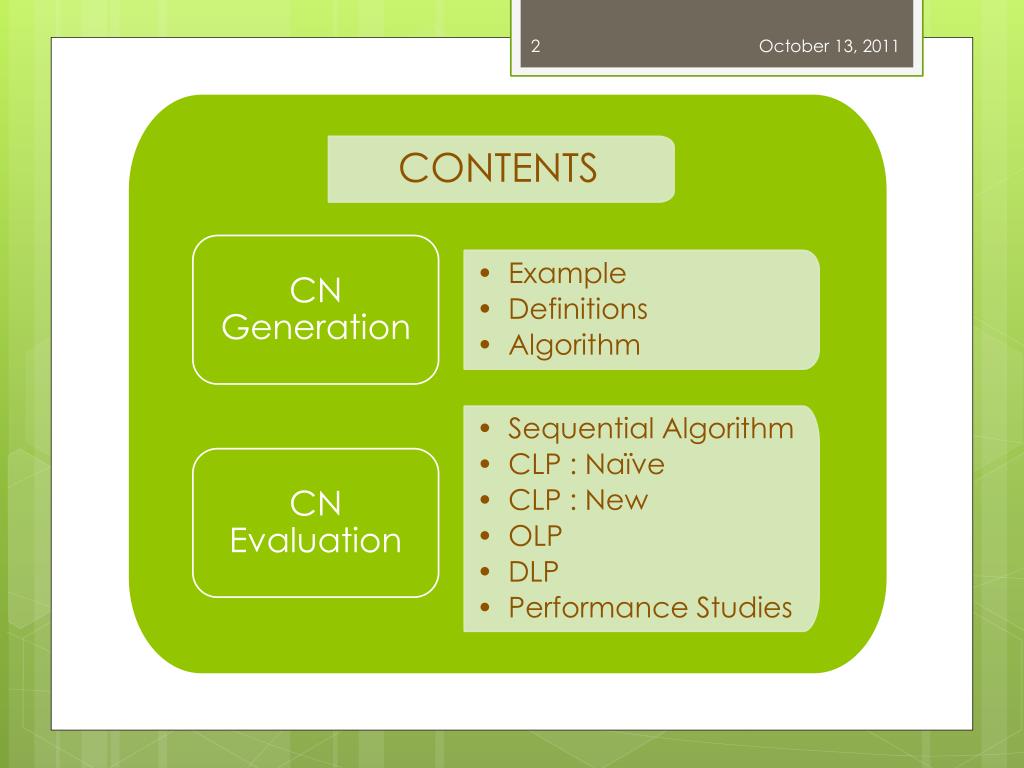 2

October 13, 2011

CONTENTS

CN Generation

• Example
• Definitions
• Algorithm

CN Evaluation

• Sequential Algorithm
• CLP : Naïve
• CLP : New
• OLP
• DLP
• Performance Studies